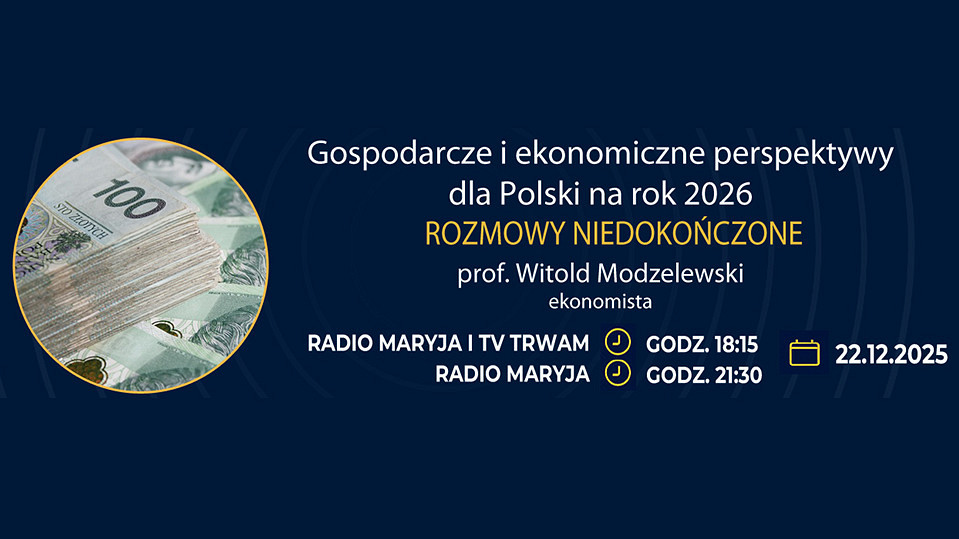 100

Gospodarcze i ekonomiczne perspektywy dla Polski na rok 2026

ROZMOWY NIEDOKOŃCZONE

prof. Witold Modzelewski
ekonomista

RADIO MARYJA I TV TRWAM GODZ. 18:15
RADIO MARYJA GODZ. 21:30

22.12.2025